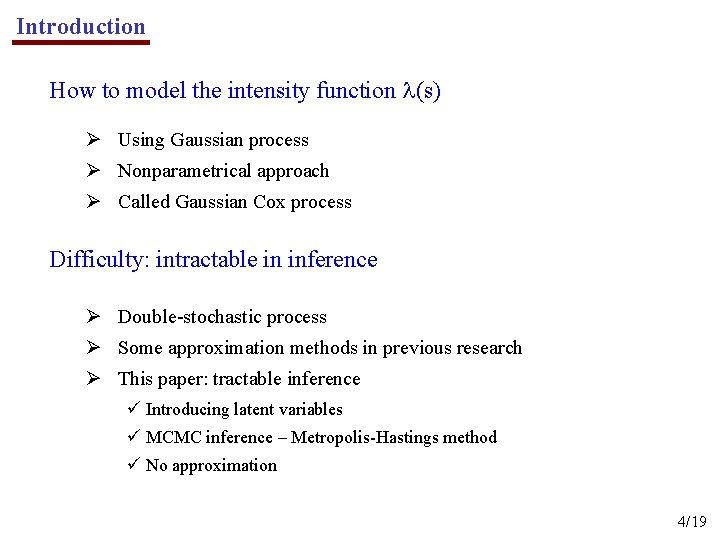 Introduction

How to model the intensity function $\lambda(s)$

➢ Using Gaussian process
➢ Nonparametrical approach
➢ Called Gaussian Cox process

Difficulty: intractable in inference

➢ Double-stochastic process
➢ Some approximation methods in previous research
➢ This paper: tractable inference
✓ Introducing latent variables
✓ MCMC inference – Metropolis-Hastings method
✓ No approximation

4/19